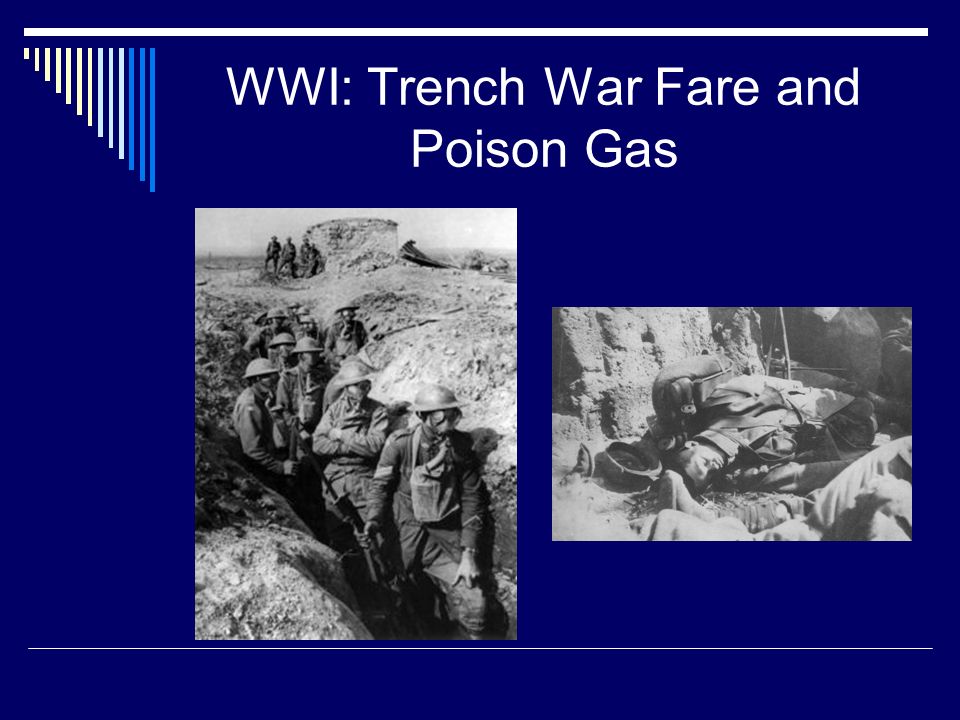 WWI: Trench War Fare and Poison Gas